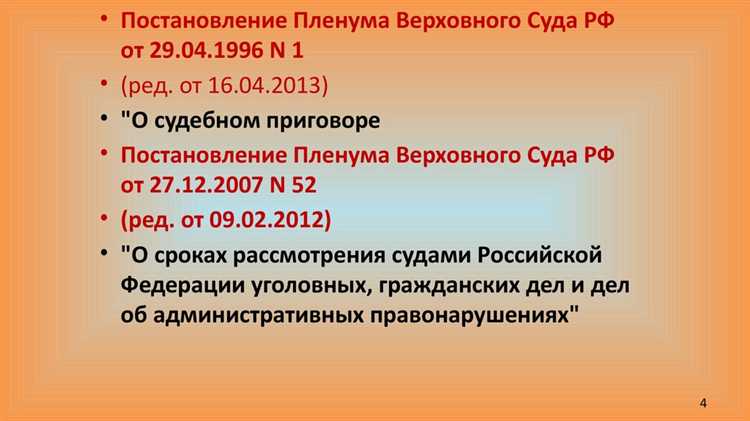 • Постановление Пленума Верховного Суда РФ от 29.04.1996 N 1

• (ред. от 16.04.2013)

• "О судебном приговоре

• Постановление Пленума Верховного Суда РФ от 27.12.2007 N 52

• (ред. от 09.02.2012)

• "О сроках рассмотрения судами Российской Федерации уголовных, гражданских дел и дел об административных правонарушениях"

4